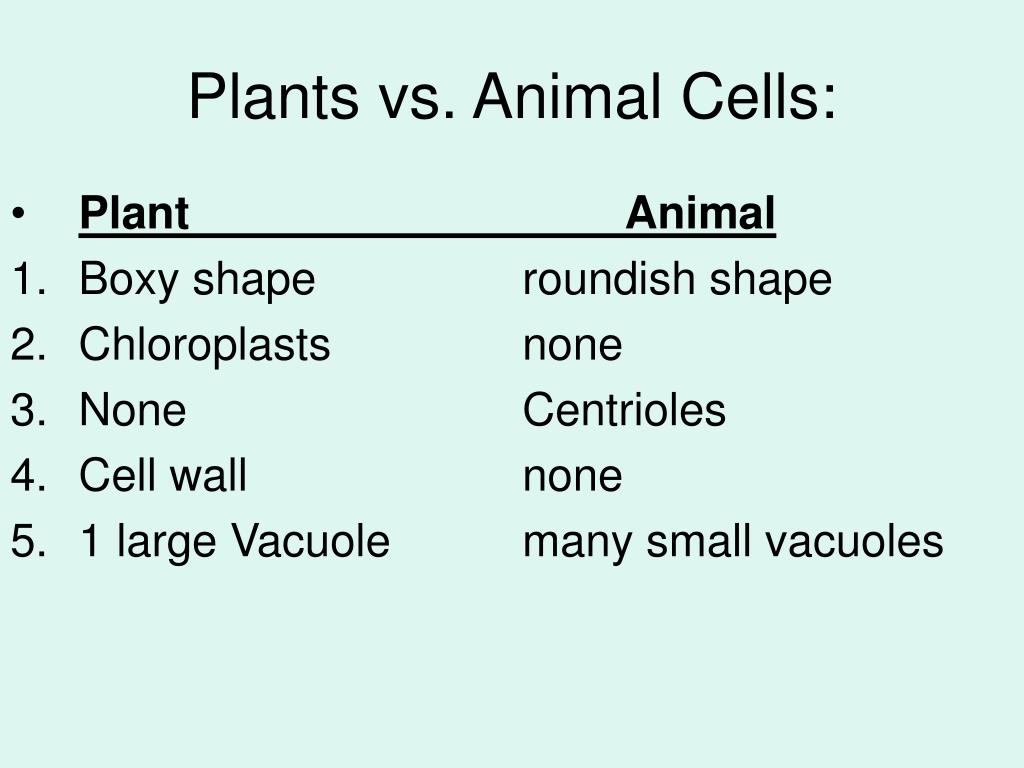 Plants vs. Animal Cells:

• Plant Animal
1. Boxy shape roundish shape
2. Chloroplasts none
3. None Centrioles
4. Cell wall none
5. 1 large Vacuole many small vacuoles